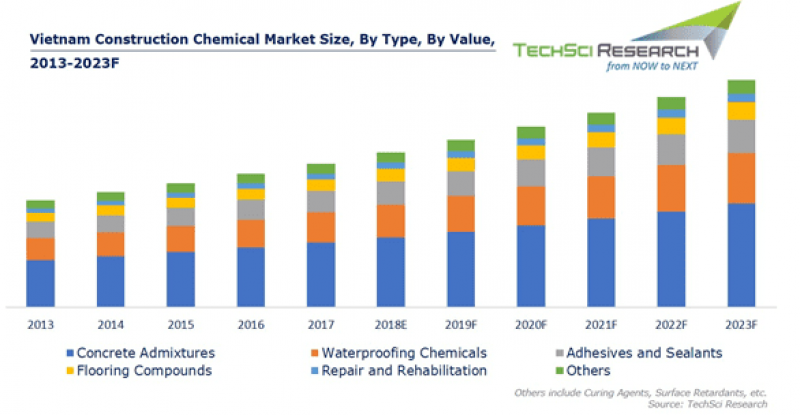 Vietnam Construction Chemical Market Size, By Type, By Value, 2013-2023F

TECHSCI RESEARCH
from NOW to NEXT

2013
2014
2015
2016
2017
2018E
2019F
2020F
2021F
2022F
2023F

Concrete Admixtures
Waterproofing Chemicals
Adhesives and Sealants
Flooring Compounds
Repair and Rehabilitation
Others

Others include Curing Agents, Surface Retardants, etc.
Source: TechSci Research